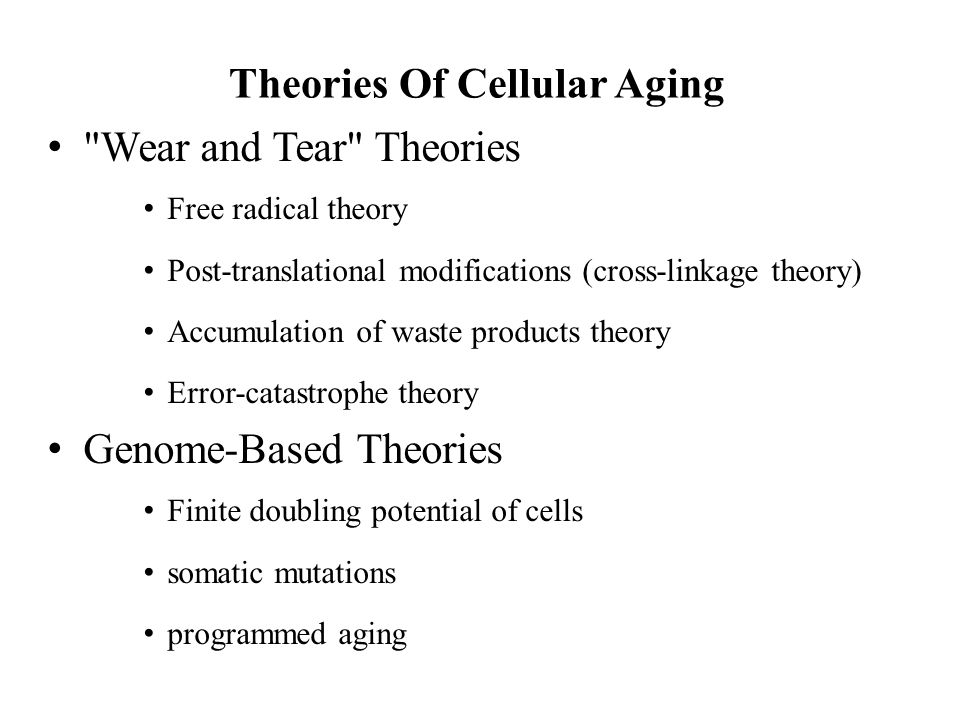 Theories Of Cellular Aging

• "Wear and Tear" Theories

• Free radical theory

• Post-translational modifications (cross-linkage theory)

• Accumulation of waste products theory

• Error-catastrophe theory

• Genome-Based Theories

• Finite doubling potential of cells

• somatic mutations

• programmed aging